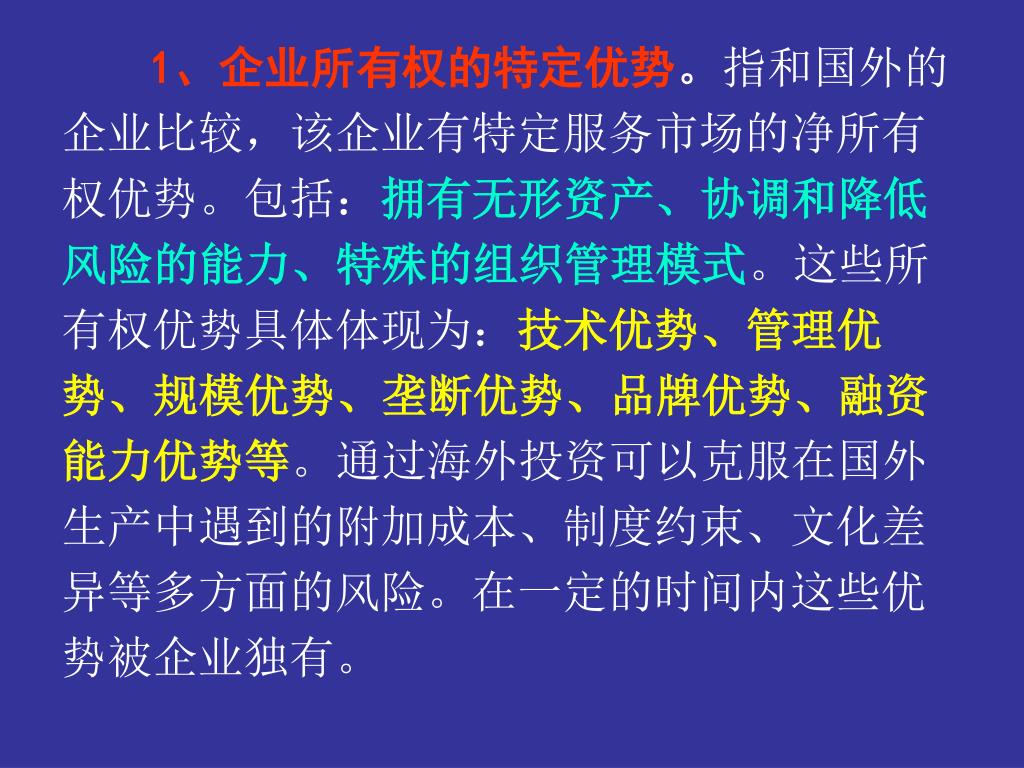 1、企业所有权的特定优势。指和国外的企业比较，该企业有特定服务市场的净所有权优势。包括：拥有无形资产、协调和降低风险的能力、特殊的组织管理模式。这些所有权优势具体体现为：技术优势、管理优势、规模优势、垄断优势、品牌优势、融资能力优势等。通过海外投资可以克服在国外生产中遇到的附加成本、制度约束、文化差异等多方面的风险。在一定的时间内这些优势被企业独有。